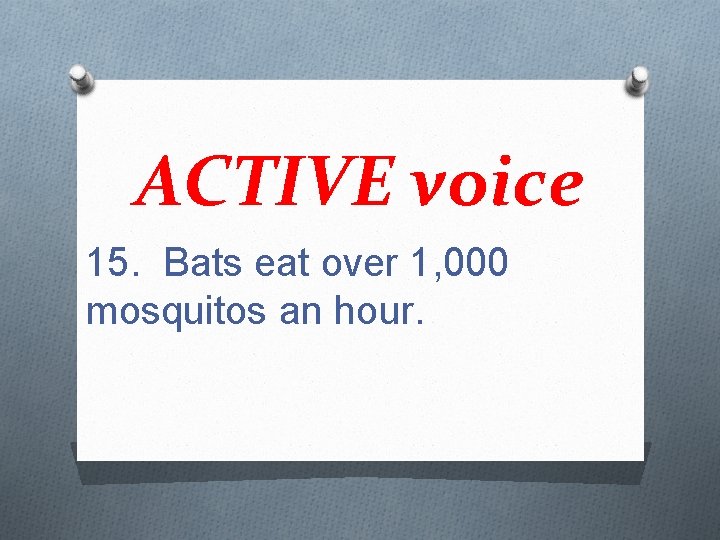 ACTIVE voice

15. Bats eat over 1,000 mosquitos an hour.